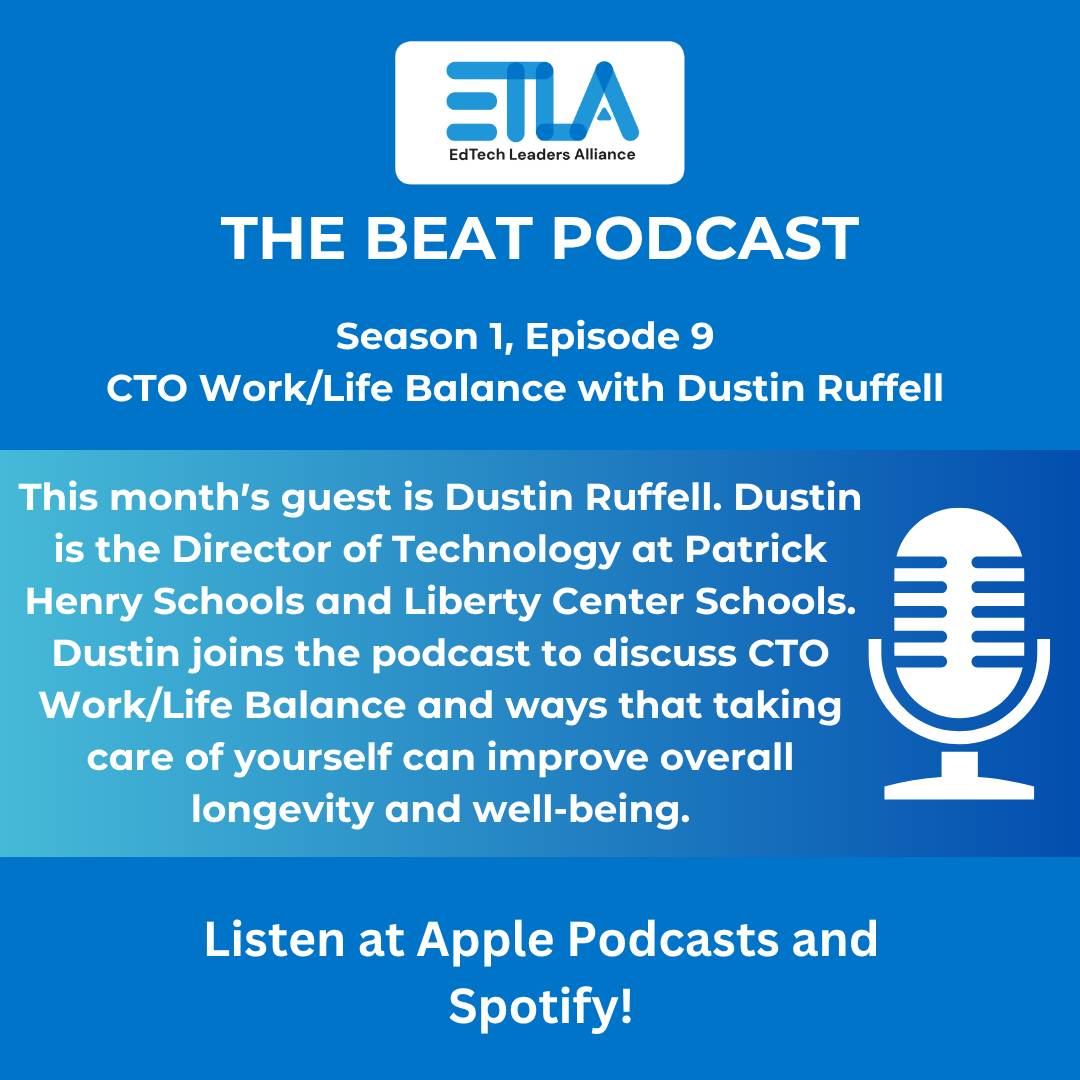 ETLA
EdTech Leaders Alliance

THE BEAT PODCAST

Season 1, Episode 9
CTO Work/Life Balance with Dustin Ruffell

This month's guest is Dustin Ruffell. Dustin is the Director of Technology at Patrick Henry Schools and Liberty Center Schools. Dustin joins the podcast to discuss CTO Work/Life Balance and ways that taking care of yourself can improve overall longevity and well-being.

Listen at Apple Podcasts and Spotify!